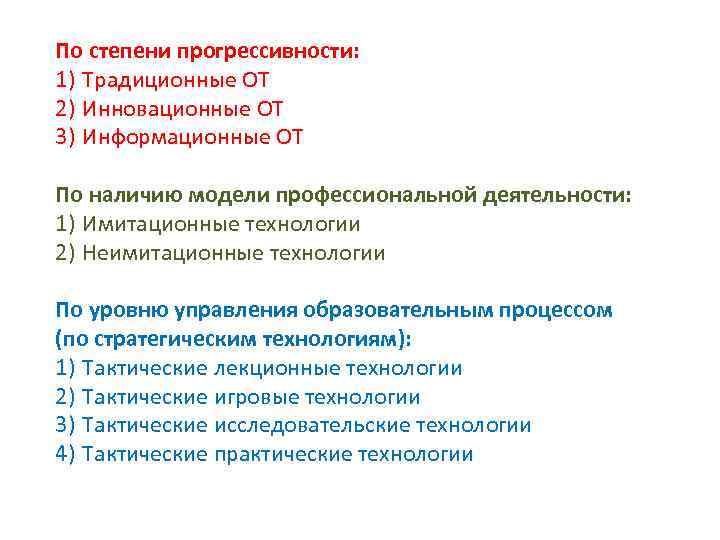 По степени прогрессивности:
1) Традиционные ОТ
2) Инновационные ОТ
3) Информационные ОТ

По наличию модели профессиональной деятельности:
1) Имитационные технологии
2) Неимитационные технологии

По уровню управления образовательным процессом (по стратегическим технологиям):
1) Тактические лекционные технологии
2) Тактические игровые технологии
3) Тактические исследовательские технологии
4) Тактические практические технологии